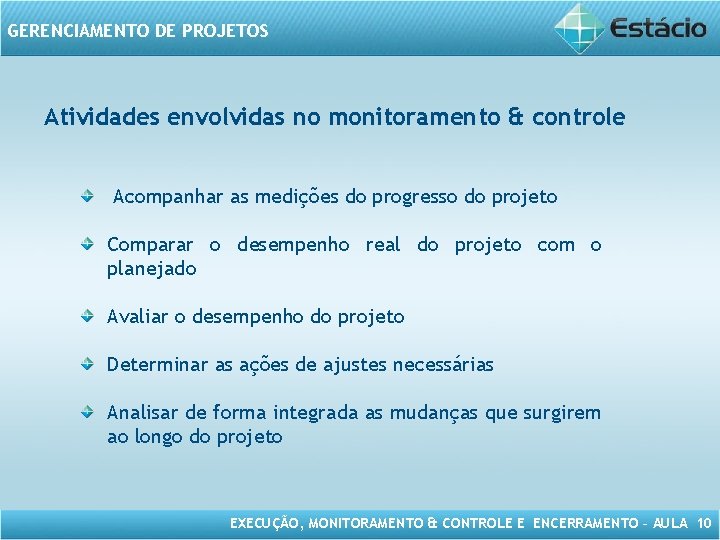 GERENCIAMENTO DE PROJETOS

Estácio

Atividades envolvidas no monitoramento & controle

Acompanhar as medições do progresso do projeto

Comparar o desempenho real do projeto com o planejado

Avaliar o desempenho do projeto

Determinar as ações de ajustes necessárias

Analisar de forma integrada as mudanças que surgirem ao longo do projeto

EXECUÇÃO, MONITORAMENTO & CONTROLE E ENCERRAMENTO – AULA 10